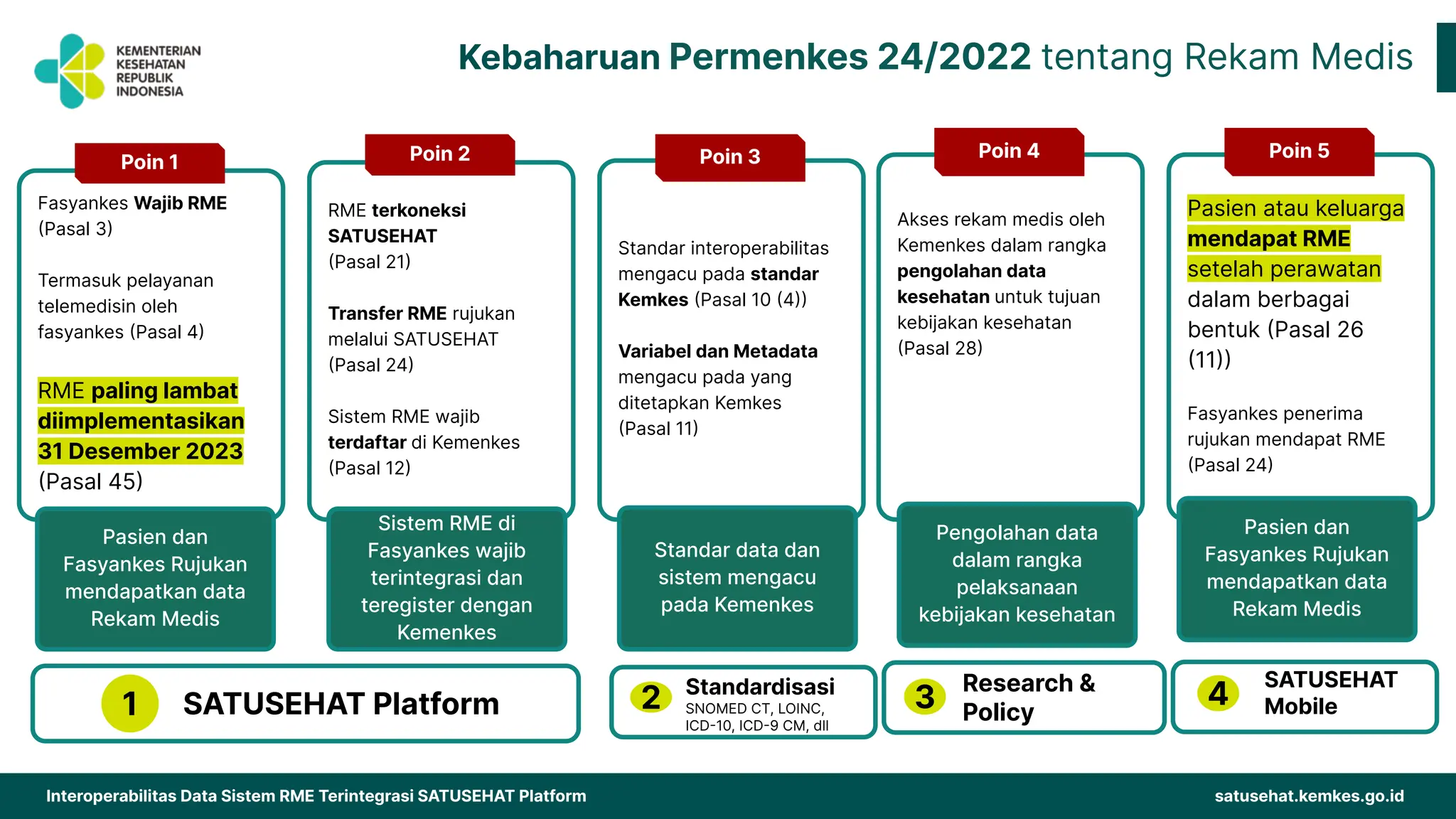 KEMENTERIAN KESEHATAN REPUBLIK INDONESIA

Kebaharuan Permenkes 24/2022 tentang Rekam Medis

Poin 1

Fasyankes Wajib RME (Pasal 3)

Termasuk pelayanan telemedisin oleh fasyankes (Pasal 4)

RME paling lambat diimplementasikan 31 Desember 2023 (Pasal 45)

Pasien dan Fasyankes Rujukan mendapatkan data Rekam Medis

Poin 2

RME terkoneksi SATUSEHAT (Pasal 21)

Transfer RME rujukan melalui SATUSEHAT (Pasal 24)

Sistem RME wajib terdaftar di Kemenkes (Pasal 12)

Sistem RME di Fasyankes wajib terintegrasi dan teregister dengan Kemenkes

Poin 3

Standar interoperabilitas mengacu pada standar Kemkes (Pasal 10 (4))

Variabel dan Metadata mengacu pada yang ditetapkan Kemkes (Pasal 11)

Standar data dan sistem mengacu pada Kemenkes

Poin 4

Akses rekam medis oleh Kemenkes dalam rangka pengolahan data kesehatan untuk tujuan kebijakan kesehatan (Pasal 28)

Pengolahan data dalam rangka pelaksanaan kebijakan kesehatan

Poin 5

Pasien atau keluarga mendapat RME setelah perawatan dalam berbagai bentuk (Pasal 26 (11))

Fasyankes penerima rujukan mendapat RME (Pasal 24)

Pasien dan Fasyankes Rujukan mendapatkan data Rekam Medis

1 SATUSEHAT Platform

2 Standardisasi SNOMED CT, LOINC, ICD-10, ICD-9 CM, dll

3 Research & Policy

4 SATUSEHAT Mobile

Interoperabilitas Data Sistem RME Terintegrasi SATUSEHAT Platform

satusehat.kemkes.go.id